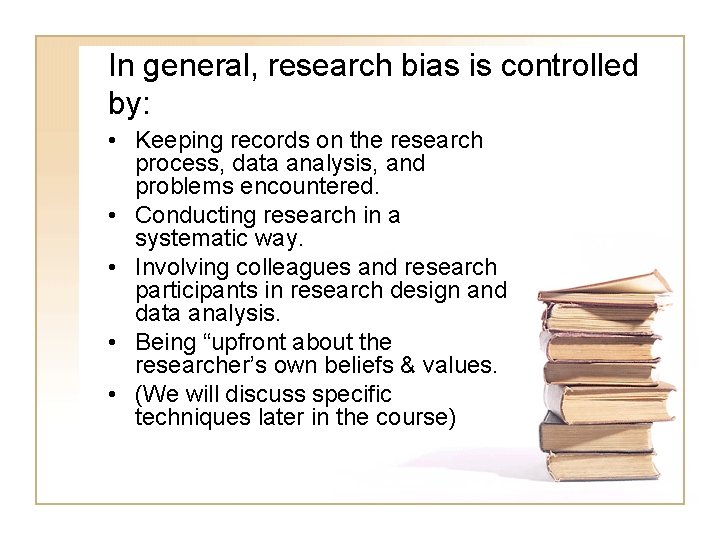 In general, research bias is controlled by:

• Keeping records on the research process, data analysis, and problems encountered.
• Conducting research in a systematic way.
• Involving colleagues and research participants in research design and data analysis.
• Being “upfront about the researcher’s own beliefs & values.
• (We will discuss specific techniques later in the course)